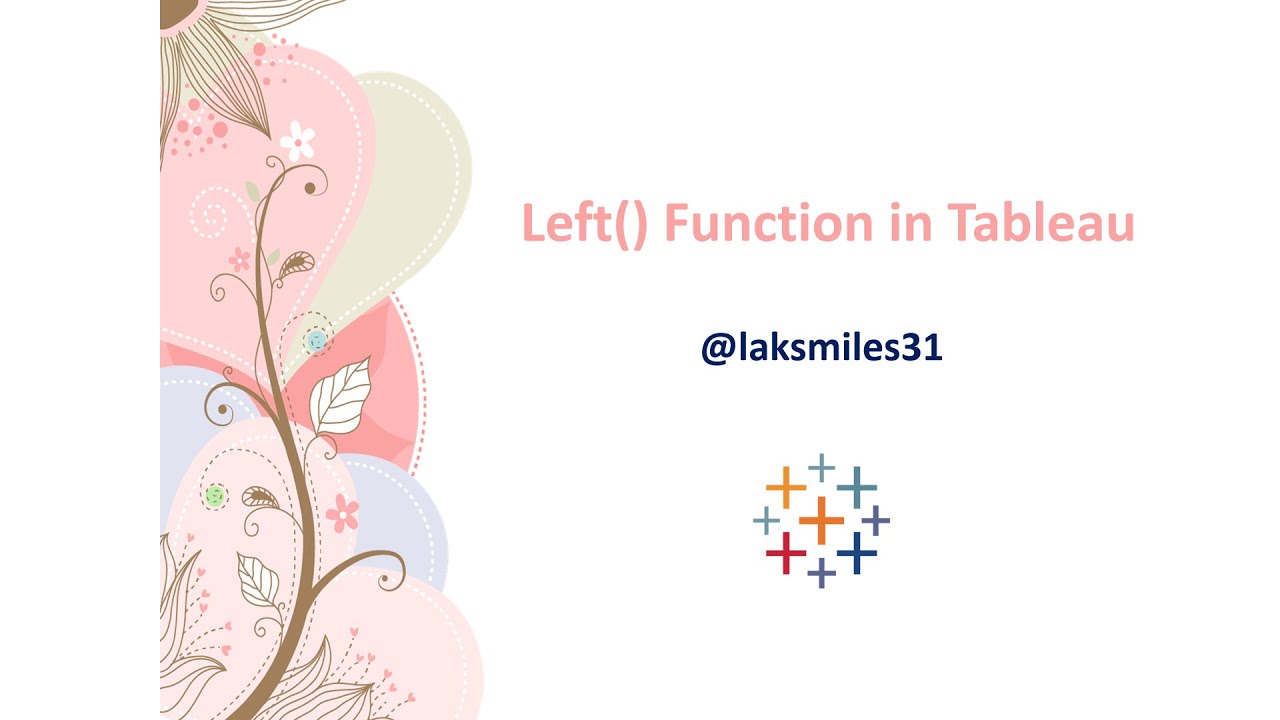 Left() Function in Tableau

@laksmiles31